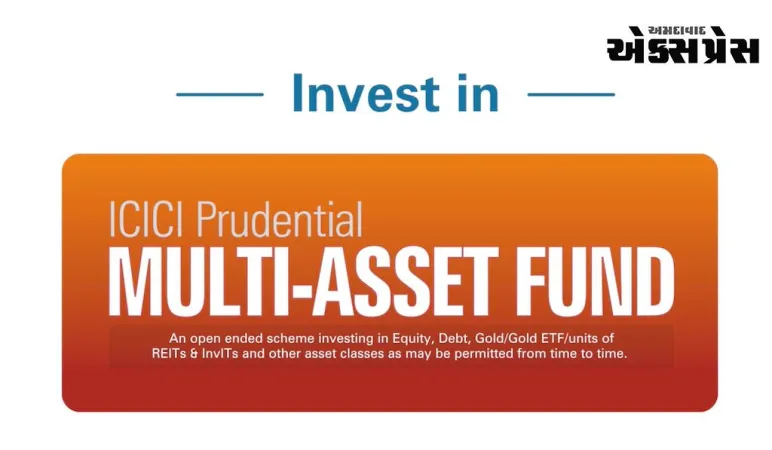 અમદાવાદ એક્સપ્રેસ

Invest in

ICICI Prudential
MULTI-ASSET FUND

An open ended scheme investing in Equity, Debt, Gold/Gold ETF/units of REITs & InvITs and other asset classes as may be permitted from time to time.